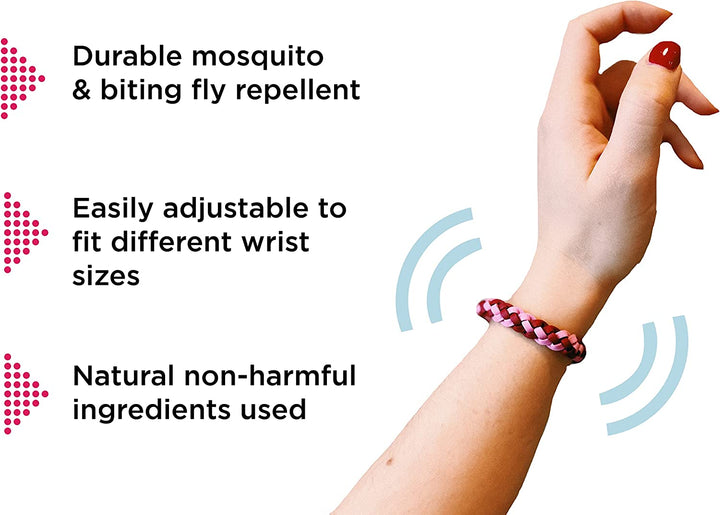 Durable mosquito & biting fly repellent

Easily adjustable to fit different wrist sizes

Natural non-harmful ingredients used